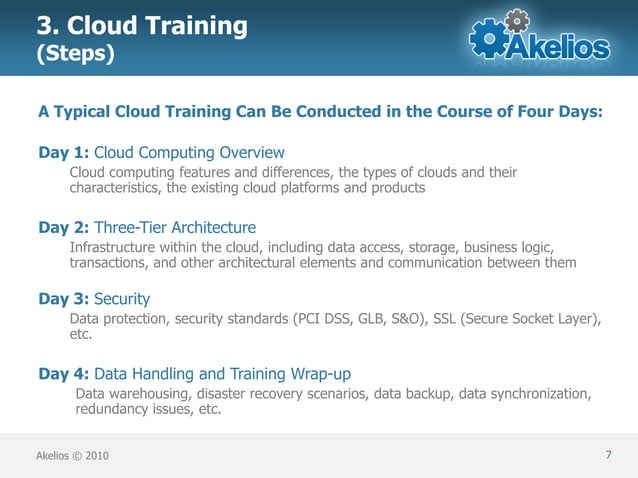 3. Cloud Training
(Steps)

Akelios

A Typical Cloud Training Can Be Conducted in the Course of Four Days:

Day 1: Cloud Computing Overview
Cloud computing features and differences, the types of clouds and their characteristics, the existing cloud platforms and products

Day 2: Three-Tier Architecture
Infrastructure within the cloud, including data access, storage, business logic, transactions, and other architectural elements and communication between them

Day 3: Security
Data protection, security standards (PCI DSS, GLB, S&O), SSL (Secure Socket Layer), etc.

Day 4: Data Handling and Training Wrap-up
Data warehousing, disaster recovery scenarios, data backup, data synchronization, redundancy issues, etc.

Akelios © 2010

7